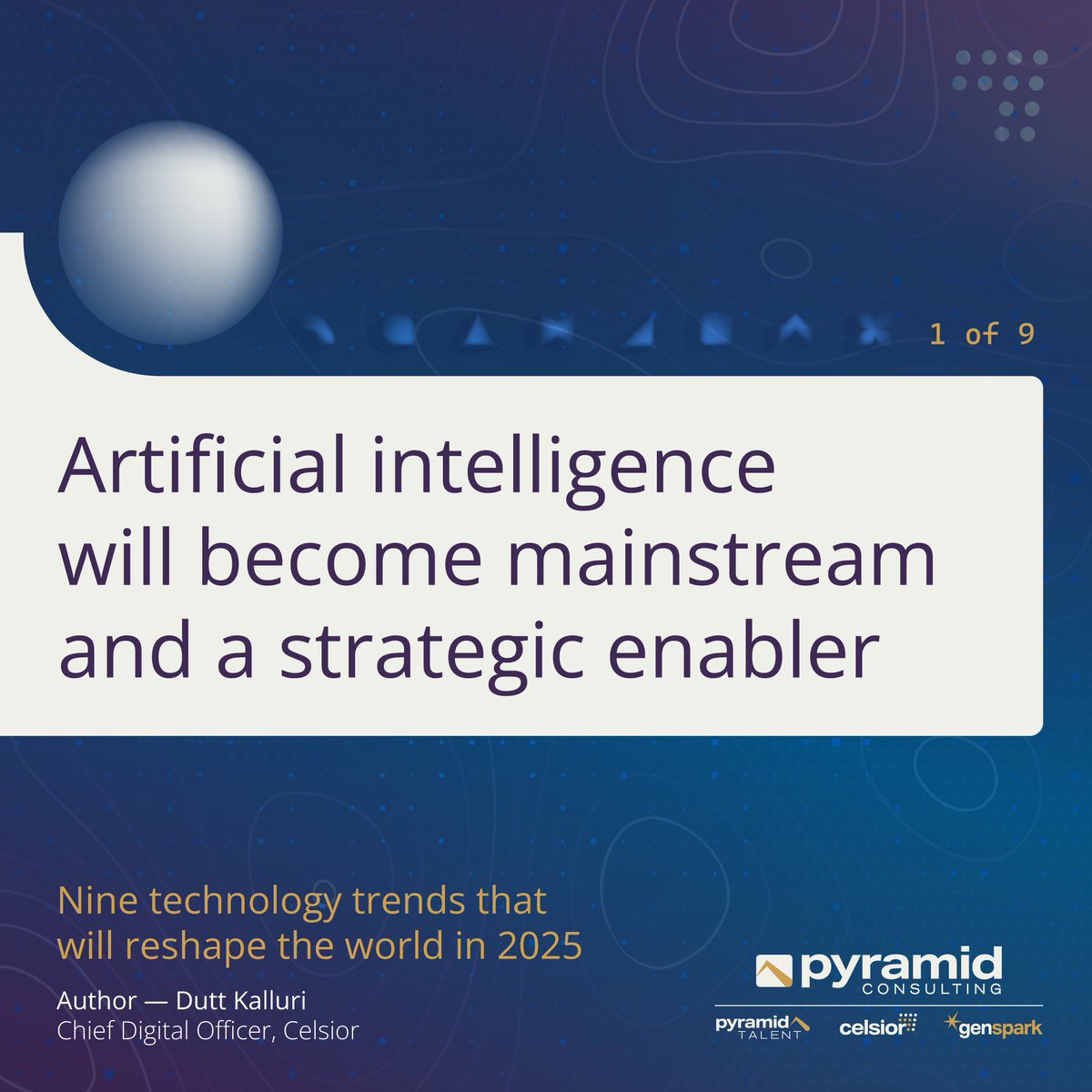 1 of 9

Artificial intelligence will become mainstream and a strategic enabler

Nine technology trends that will reshape the world in 2025

Author — Dutt Kalluri
Chief Digital Officer, Celsior

pyramid
CONSULTING

pyramid TALENT
celsior
genspark